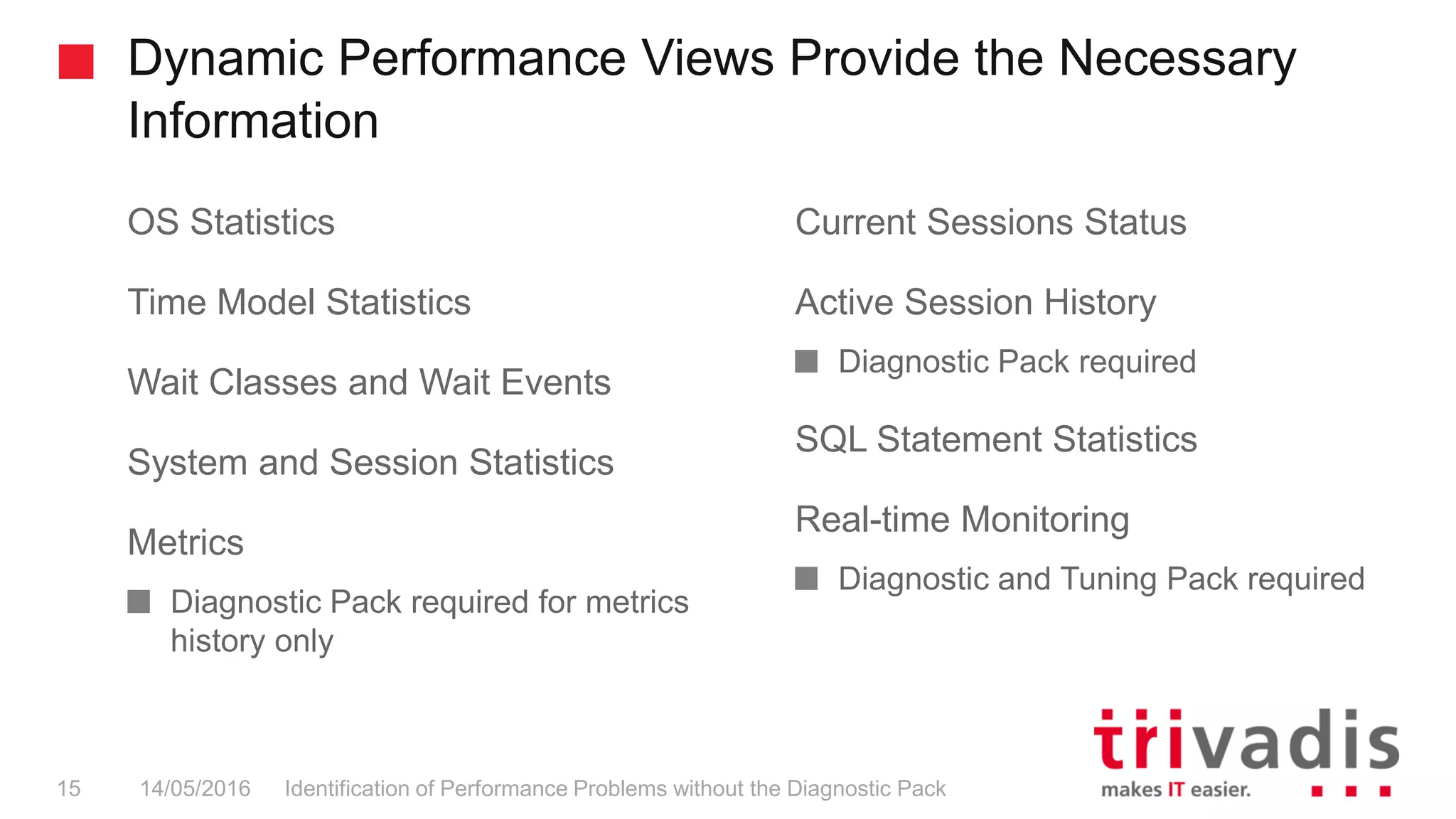 Dynamic Performance Views Provide the Necessary Information

OS Statistics

Time Model Statistics

Wait Classes and Wait Events

System and Session Statistics

Metrics

Diagnostic Pack required for metrics history only

Current Sessions Status

Active Session History

Diagnostic Pack required

SQL Statement Statistics

Real-time Monitoring

Diagnostic and Tuning Pack required

15 14/05/2016 Identification of Performance Problems without the Diagnostic Pack

trivadis
makes IT easier.